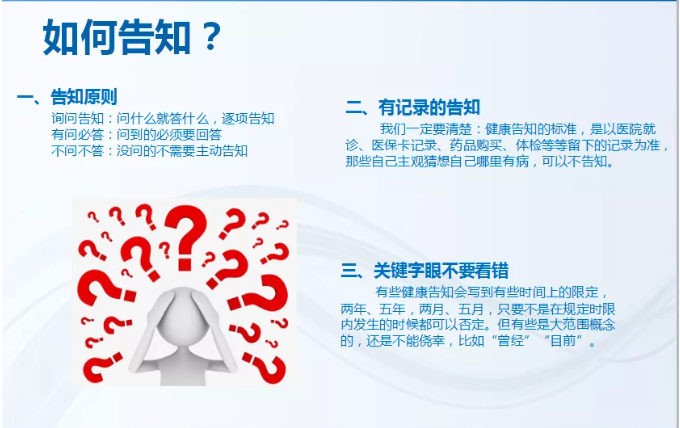 如何告知？

一、告知原则
询问告知：问什么就答什么，逐项告知
有问必答：问到的必须要回答
不问不答：没问的不需要主动告知

二、有记录的告知
我们一定要清楚：健康告知的标准，是以医院就诊、医保卡记录、药品购买、体检等等留下的记录为准，那些自己主观猜想自己哪里有病，可以不告知。

三、关键字眼不要看错
有些健康告知会写到有些时间上的限定，两年、五年，两月、五月，只要不是在规定时限内发生的时候都可以否定。但有些是大范围概念的，还是不能侥幸，比如“曾经”“目前”。